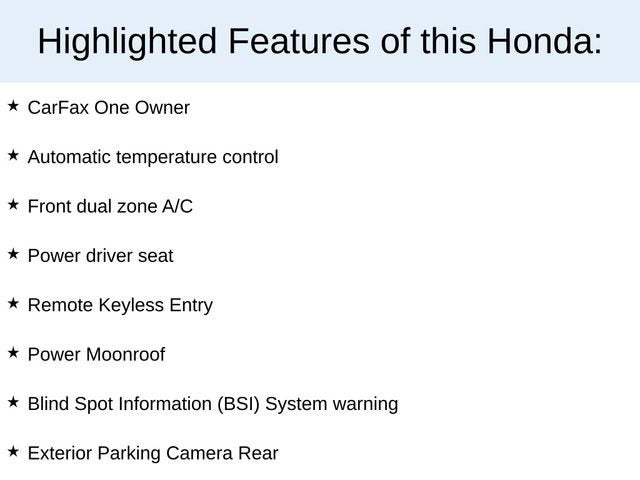 Highlighted Features of this Honda:

★ CarFax One Owner

★ Automatic temperature control

★ Front dual zone A/C

★ Power driver seat

★ Remote Keyless Entry

★ Power Moonroof

★ Blind Spot Information (BSI) System warning

★ Exterior Parking Camera Rear